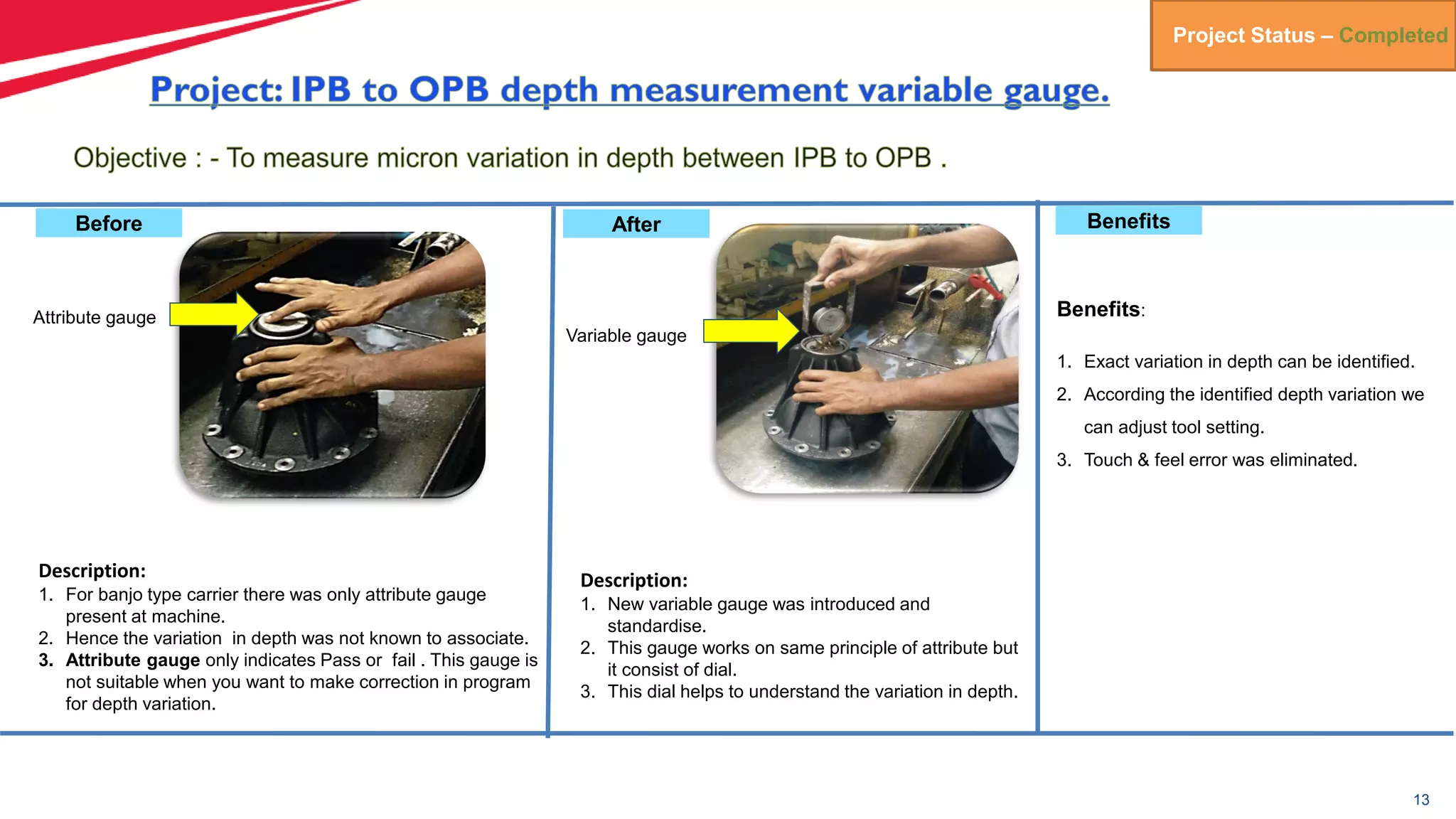 Project Status – Completed

Project: IPB to OPB depth measurement variable gauge.

Objective : - To measure micron variation in depth between IPB to OPB .

Before

Attribute gauge

Description:
1. For banjo type carrier there was only attribute gauge present at machine.
2. Hence the variation in depth was not known to associate.
3. Attribute gauge only indicates Pass or fail . This gauge is not suitable when you want to make correction in program for depth variation.

After

Variable gauge

Description:
1. New variable gauge was introduced and standardise.
2. This gauge works on same principle of attribute but it consist of dial.
3. This dial helps to understand the variation in depth.

Benefits

Benefits:

1. Exact variation in depth can be identified.
2. According the identified depth variation we can adjust tool setting.
3. Touch & feel error was eliminated.

13